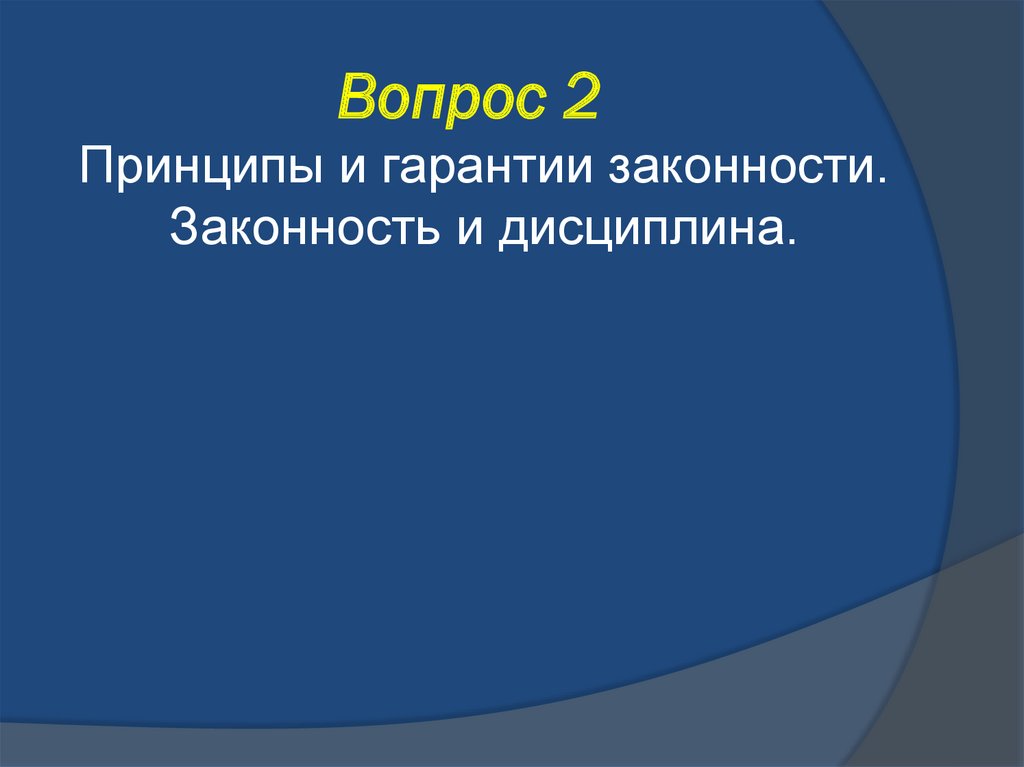 Вопрос 2

Принципы и гарантии законности. Законность и дисциплина.